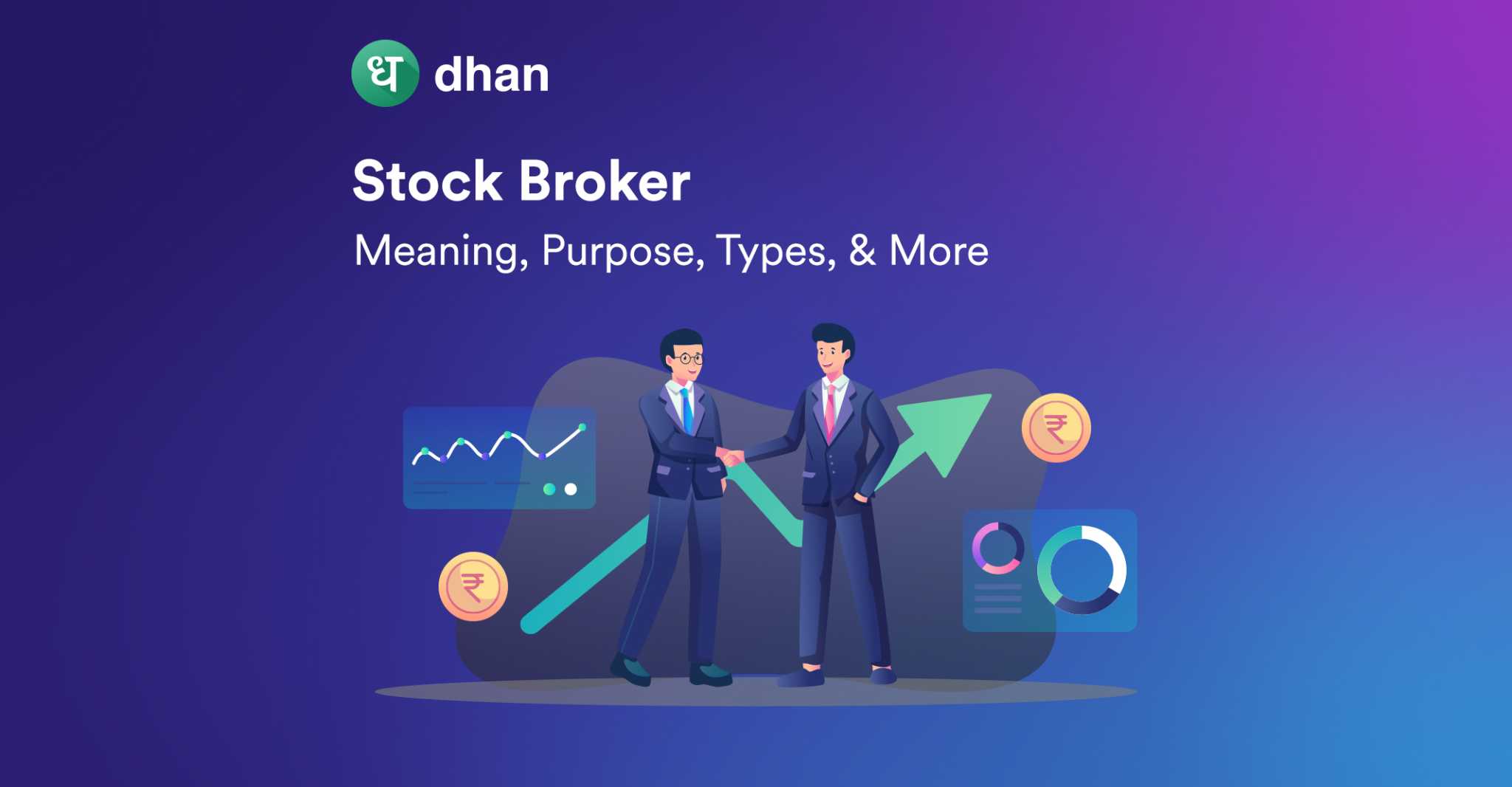 ध dhan

Stock Broker

Meaning, Purpose, Types, & More

₹

₹